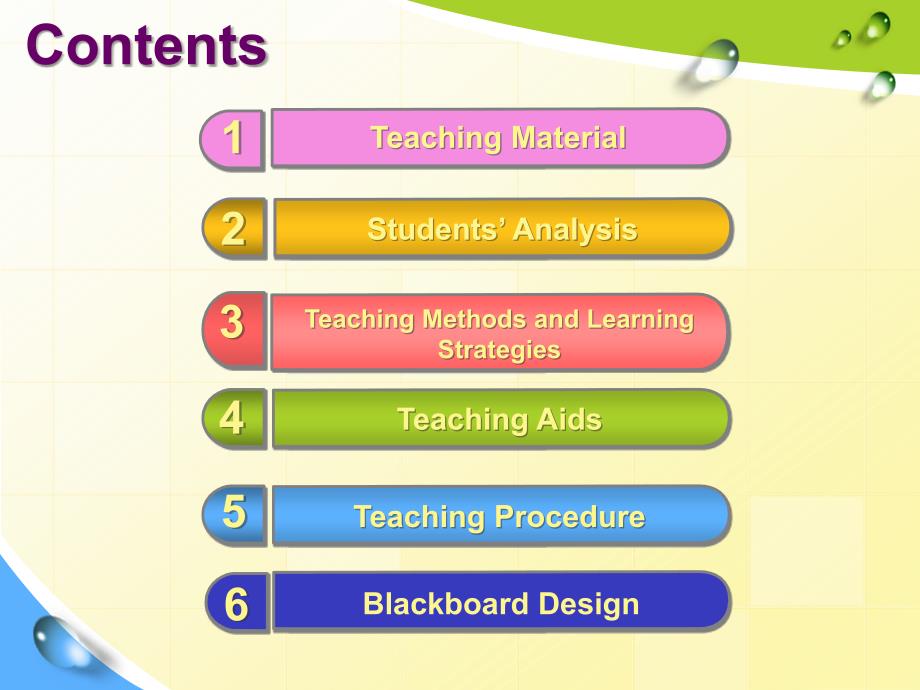 Contents

1 Teaching Material

2 Students' Analysis

3 Teaching Methods and Learning Strategies

4 Teaching Aids

5 Teaching Procedure

6 Blackboard Design